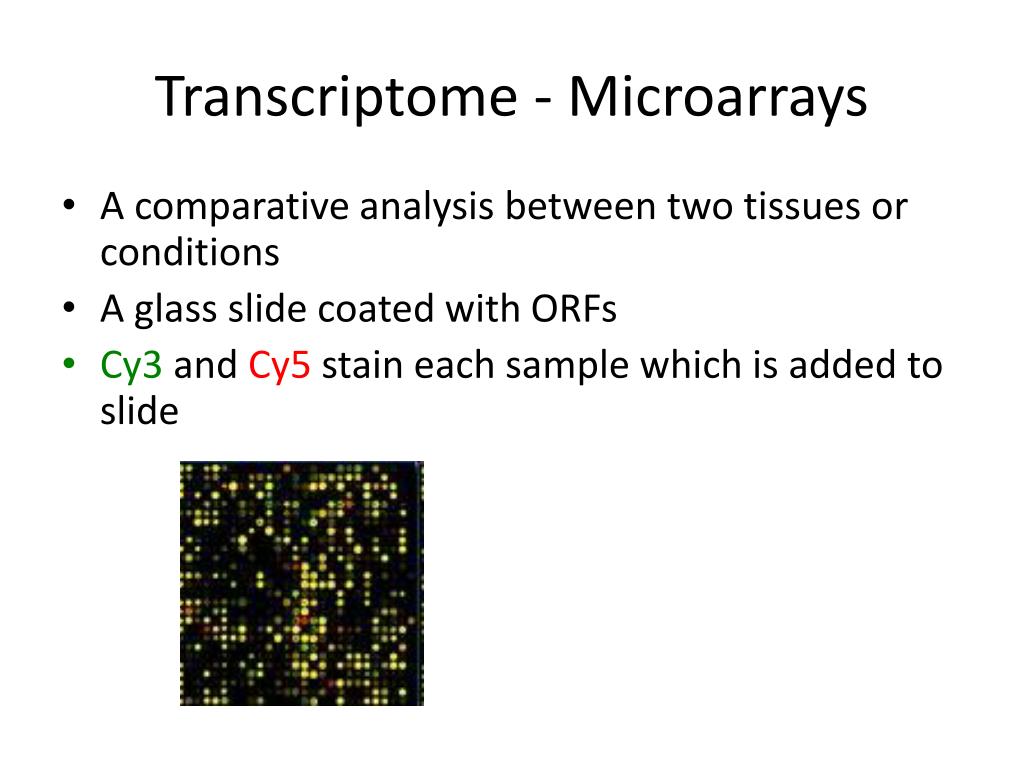 Transcriptome - Microarrays

• A comparative analysis between two tissues or conditions
• A glass slide coated with ORFs
• Cy3 and Cy5 stain each sample which is added to slide